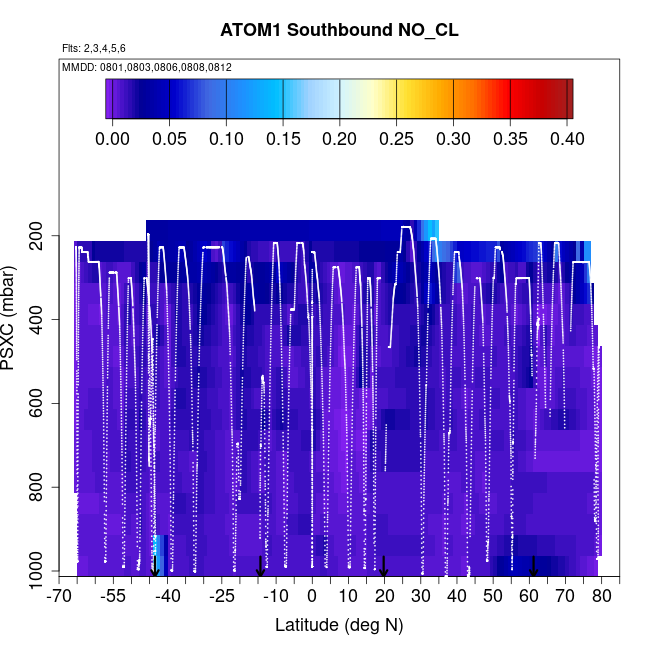 ATOM1 Southbound NO_CL

Flts: 2,3,4,5,6

MMDD: 0801,0803,0806,0808,0812

0.00 0.05 0.10 0.15 0.20 0.25 0.30 0.35 0.40

PSXC (mbar)

200
400
600
800
1000

-70 -55 -40 -25 -10 0 10 20 30 40 50 60 70 80

Latitude (deg N)